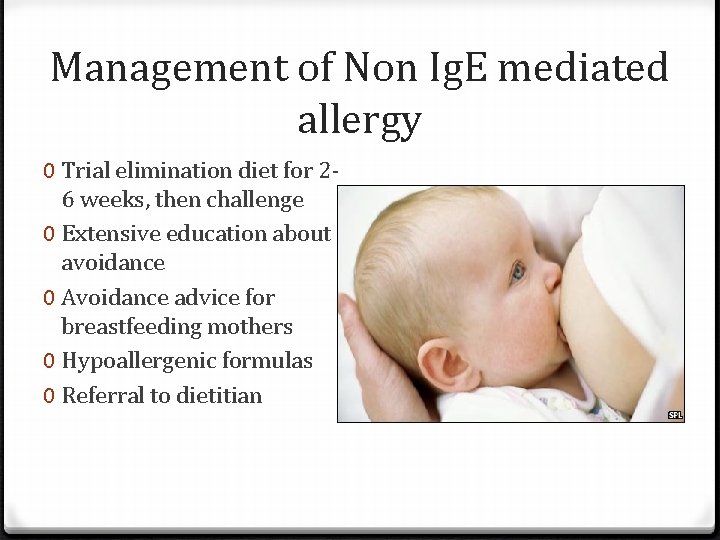 Management of Non IgE mediated allergy

0 Trial elimination diet for 2-6 weeks, then challenge
0 Extensive education about avoidance
0 Avoidance advice for breastfeeding mothers
0 Hypoallergenic formulas
0 Referral to dietitian

SPL